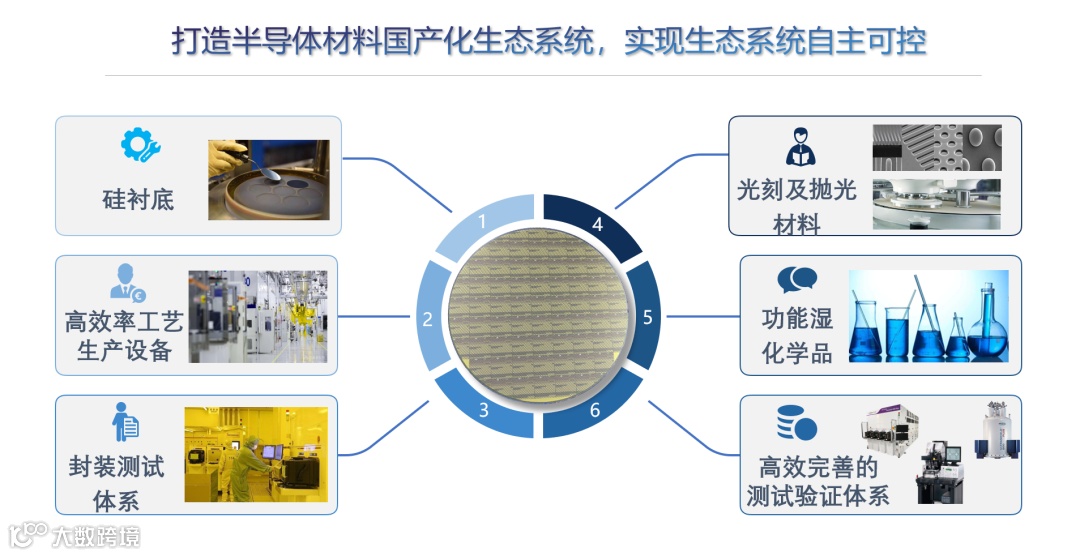 打造半导体材料国产化生态系统，实现生态系统自主可控

硅衬底

高效率工艺生产设备

封装测试体系

1

2

3

4

5

6

光刻及抛光材料

功能湿化学品

高效完善的测试验证体系

大数跨境